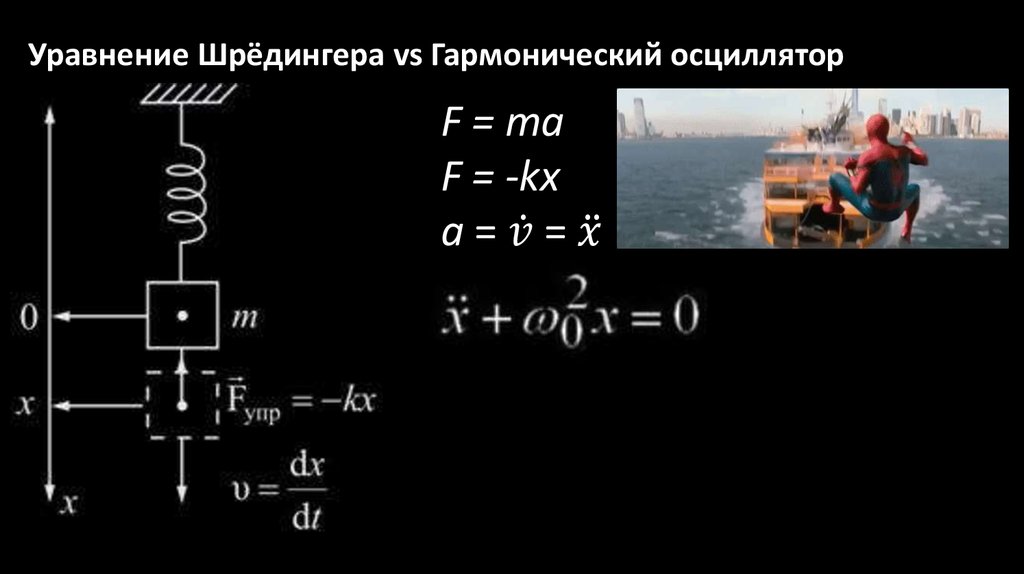 Уравнение Шрёдингера vs Гармонический осциллятор

0

$m$

$x$

$\vec{F}_{упр} = -kx$

$x$

$\upsilon = \frac{dx}{dt}$

$F = ma$
$F = -kx$
$a = \dot{v} = \ddot{x}$

$\ddot{x} + \omega_0^2 x = 0$